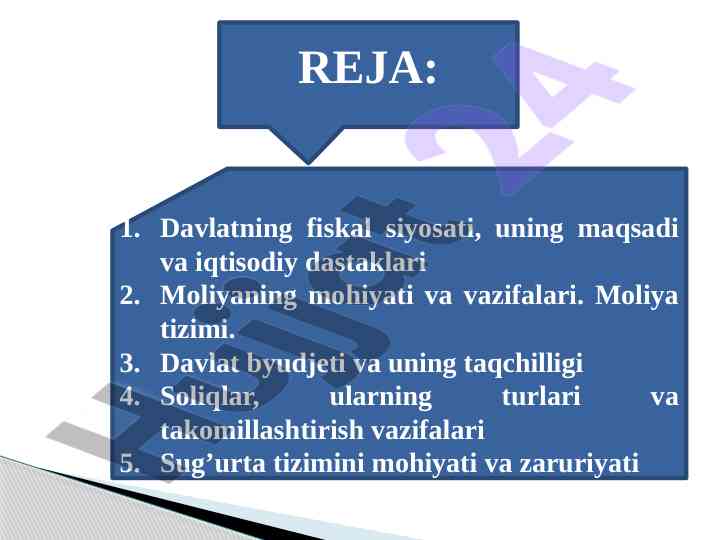 REJA:

1. Davlatning fiskal siyosati, uning maqsadi va iqtisodiy dastaklari
2. Moliyaning mohiyati va vazifalari. Moliya tizimi.
3. Davlat byudjeti va uning taqchilligi
4. Soliqlar, ularning turlari va takomillashtirish vazifalari
5. Sug’urta tizimini mohiyati va zaruriyati

Hujjat 24